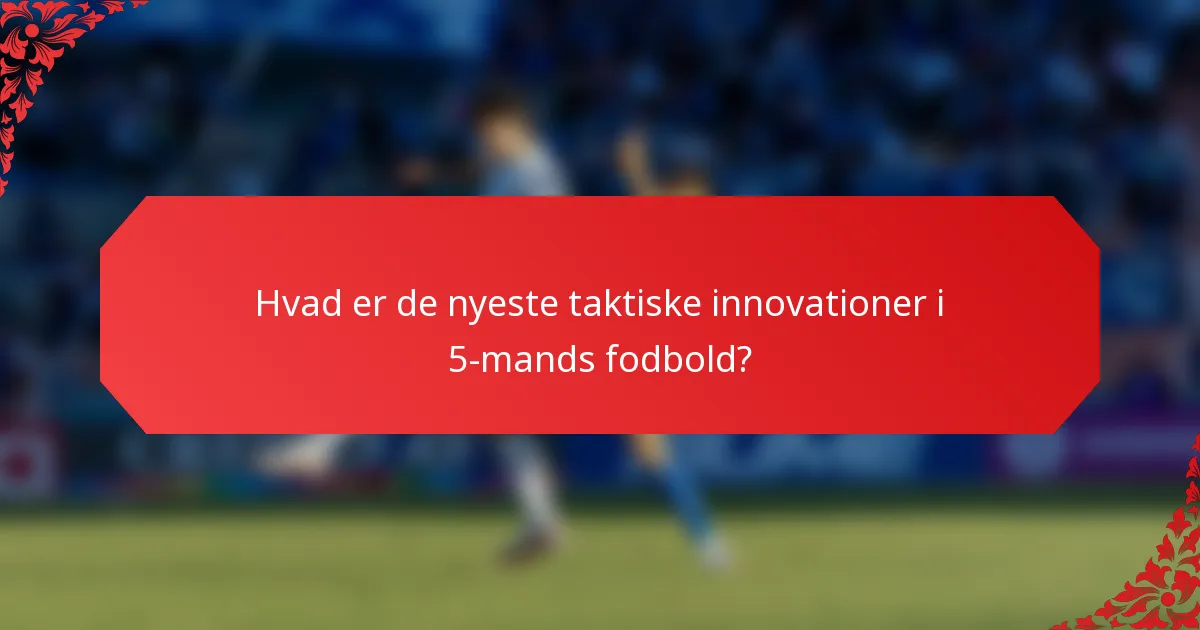 Hvad er de nyeste taktiske innovationer i 5-mands fodbold?